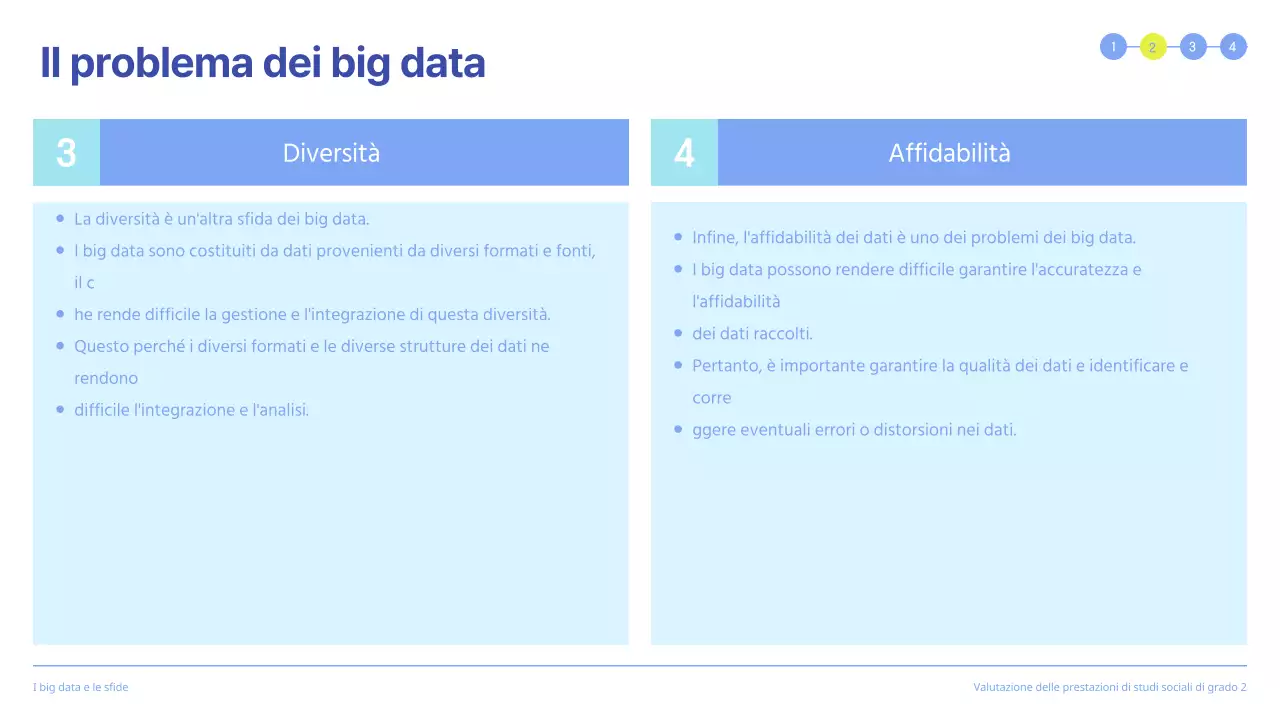 Il problema dei big data

1 2 3 4

3 Diversità

- La diversità è un'altra sfida dei big data.
- I big data sono costituiti da dati provenienti da diversi formati e fonti, il c
- he rende difficile la gestione e l'integrazione di questa diversità.
- Questo perché i diversi formati e le diverse strutture dei dati ne rendono
- difficile l'integrazione e l'analisi.

4 Affidabilità

- Infine, l'affidabilità dei dati è uno dei problemi dei big data.
- I big data possono rendere difficile garantire l'accuratezza e l'affidabilità
- dei dati raccolti.
- Pertanto, è importante garantire la qualità dei dati e identificare e corre
- ggere eventuali errori o distorsioni nei dati.

I big data e le sfide

Valutazione delle prestazioni di studi sociali di grado 2